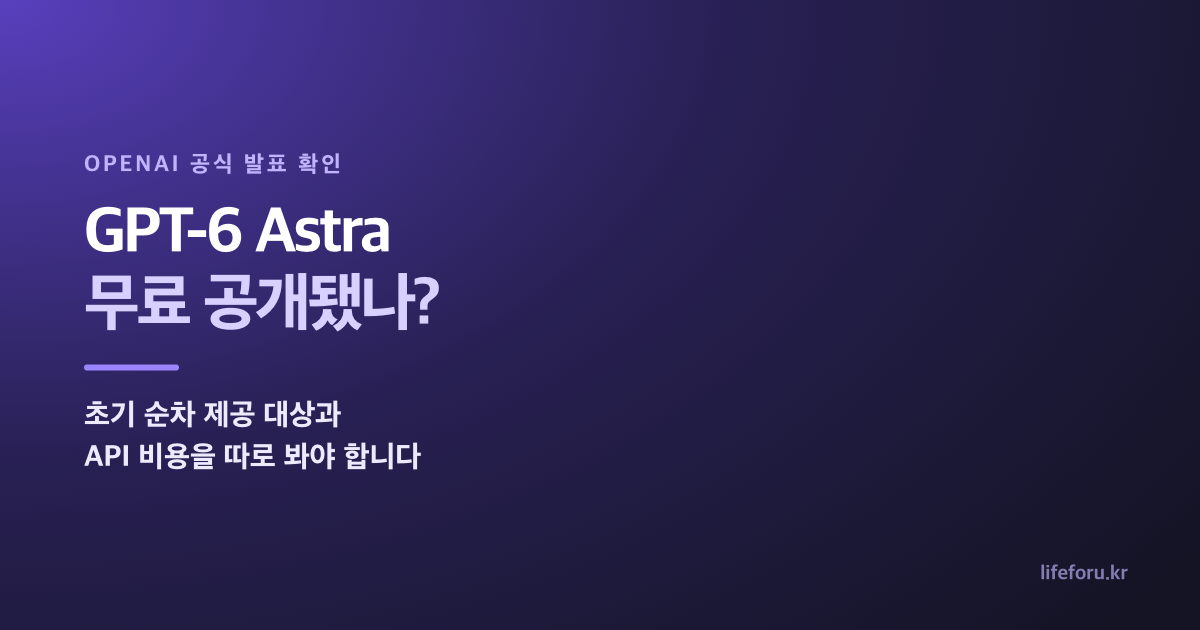 OPENAI 공식 발표 확인

GPT-6 Astra
무료 공개됐나?

초기 순차 제공 대상과
API 비용을 따로 봐야 합니다

lifeforu.kr